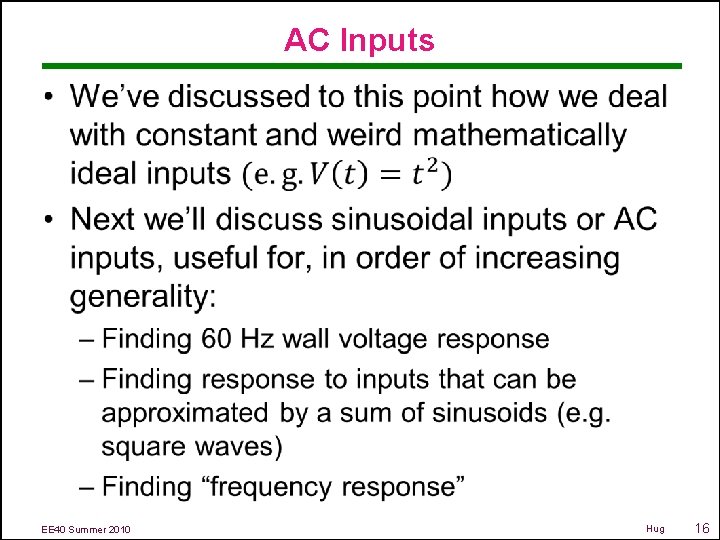 AC Inputs

• We've discussed to this point how we deal with constant and weird mathematically ideal inputs $(\text{e.g.} V(t) = t^2)$

• Next we'll discuss sinusoidal inputs or AC inputs, useful for, in order of increasing generality:
– Finding 60 Hz wall voltage response
– Finding response to inputs that can be approximated by a sum of sinusoids (e.g. square waves)
– Finding "frequency response"

EE40 Summer 2010

Hug

16